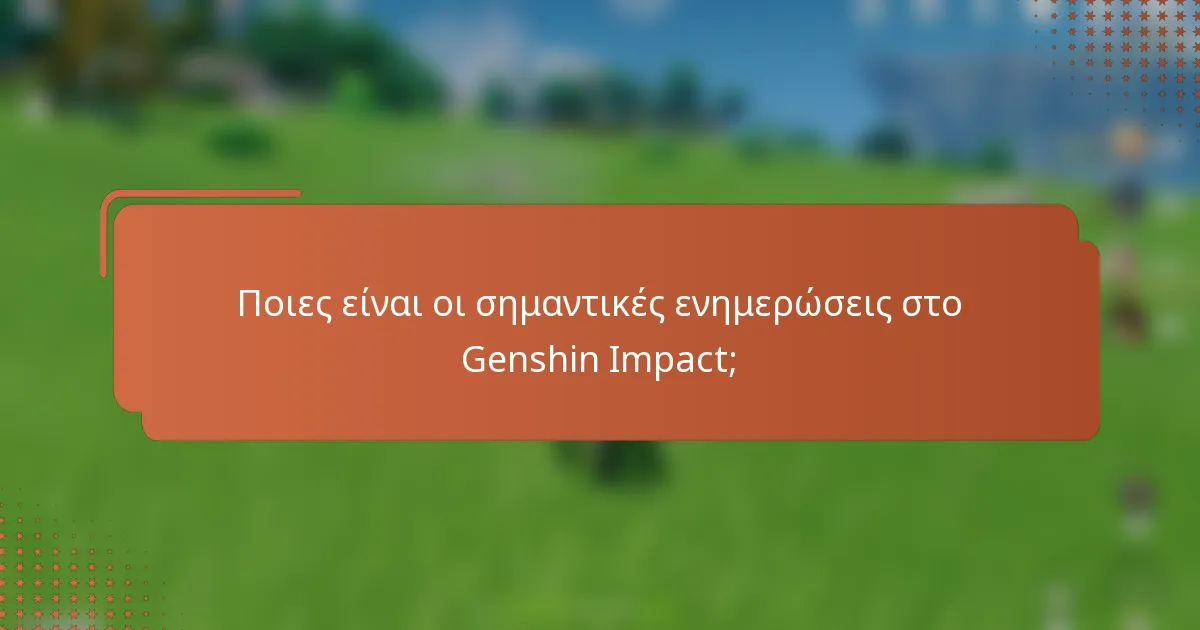 Ποιες είναι οι σημαντικές ενημερώσεις στο Genshin Impact;